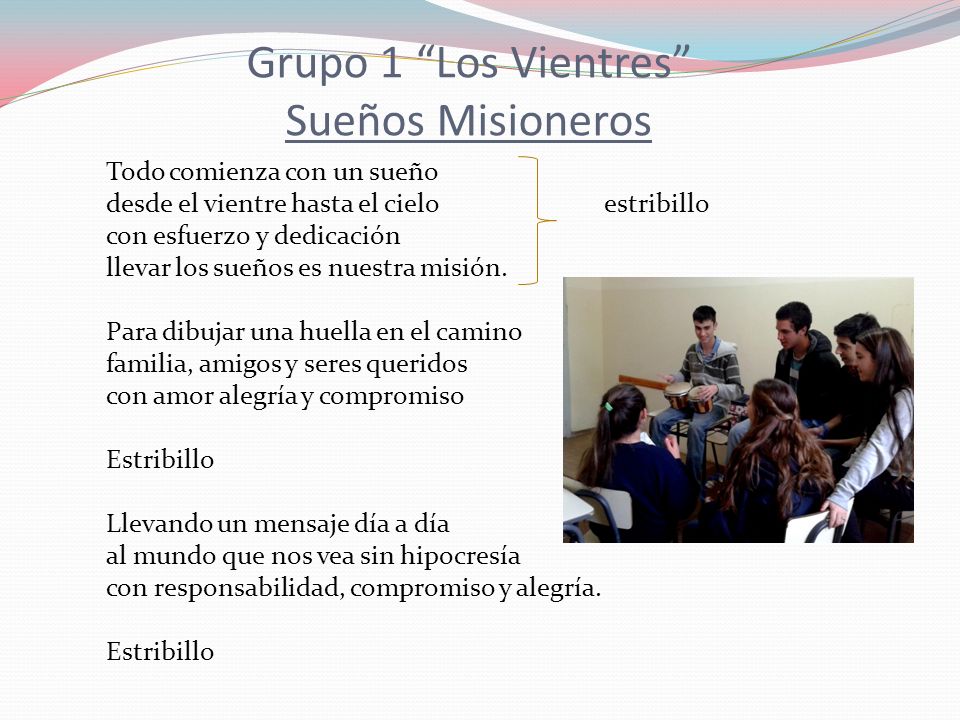 Grupo 1 “Los Vientres”
Sueños Misioneros

Todo comienza con un sueño
desde el vientre hasta el cielo
con esfuerzo y dedicación
llevar los sueños es nuestra misión.

estribillo

Para dibujar una huella en el camino
familia, amigos y seres queridos
con amor alegría y compromiso

Estribillo

Llevando un mensaje día a día
al mundo que nos vea sin hipocresía
con responsabilidad, compromiso y alegría.

Estribillo